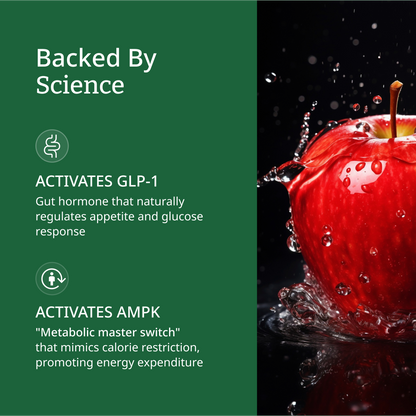 Backed By Science

ACTIVATES GLP-1

Gut hormone that naturally regulates appetite and glucose response

ACTIVATES AMPK

"Metabolic master switch" that mimics calorie restriction, promoting energy expenditure